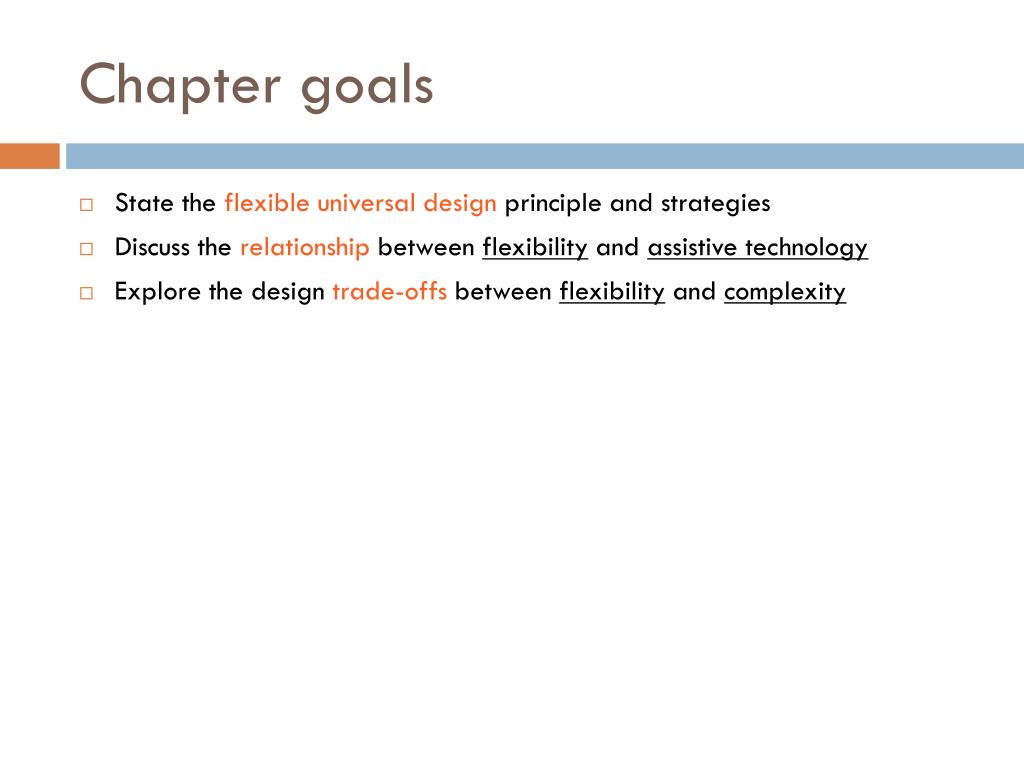 Chapter goals

□ State the flexible universal design principle and strategies
□ Discuss the relationship between flexibility and assistive technology
□ Explore the design trade-offs between flexibility and complexity